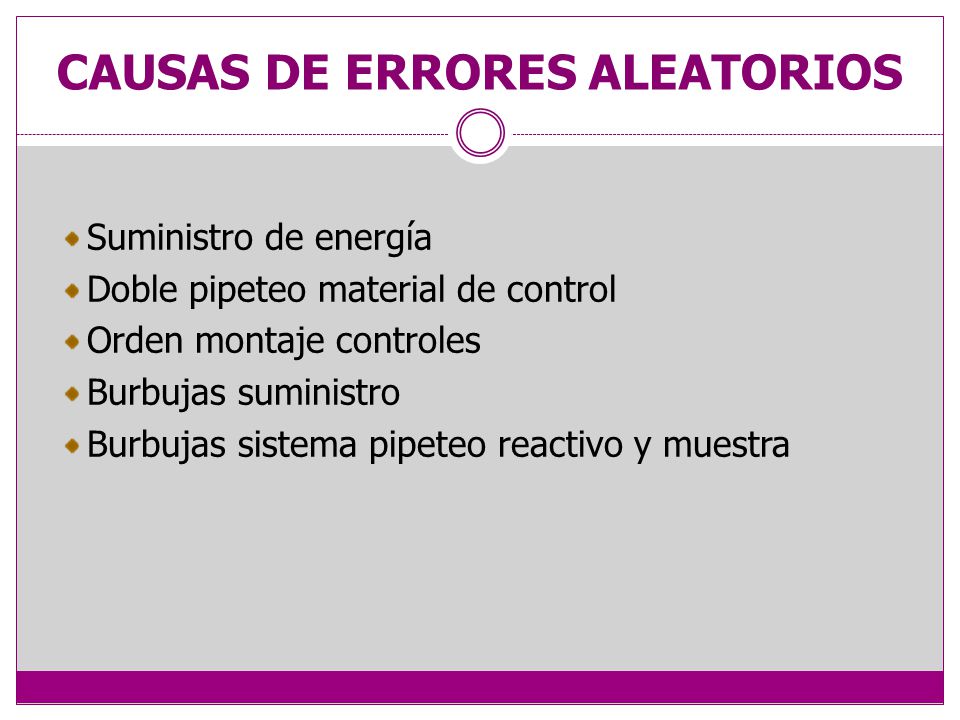 CAUSAS DE ERRORES ALEATORIOS

- Suministro de energía
- Doble pipeteo material de control
- Orden montaje controles
- Burbujas suministro
- Burbujas sistema pipeteo reactivo y muestra